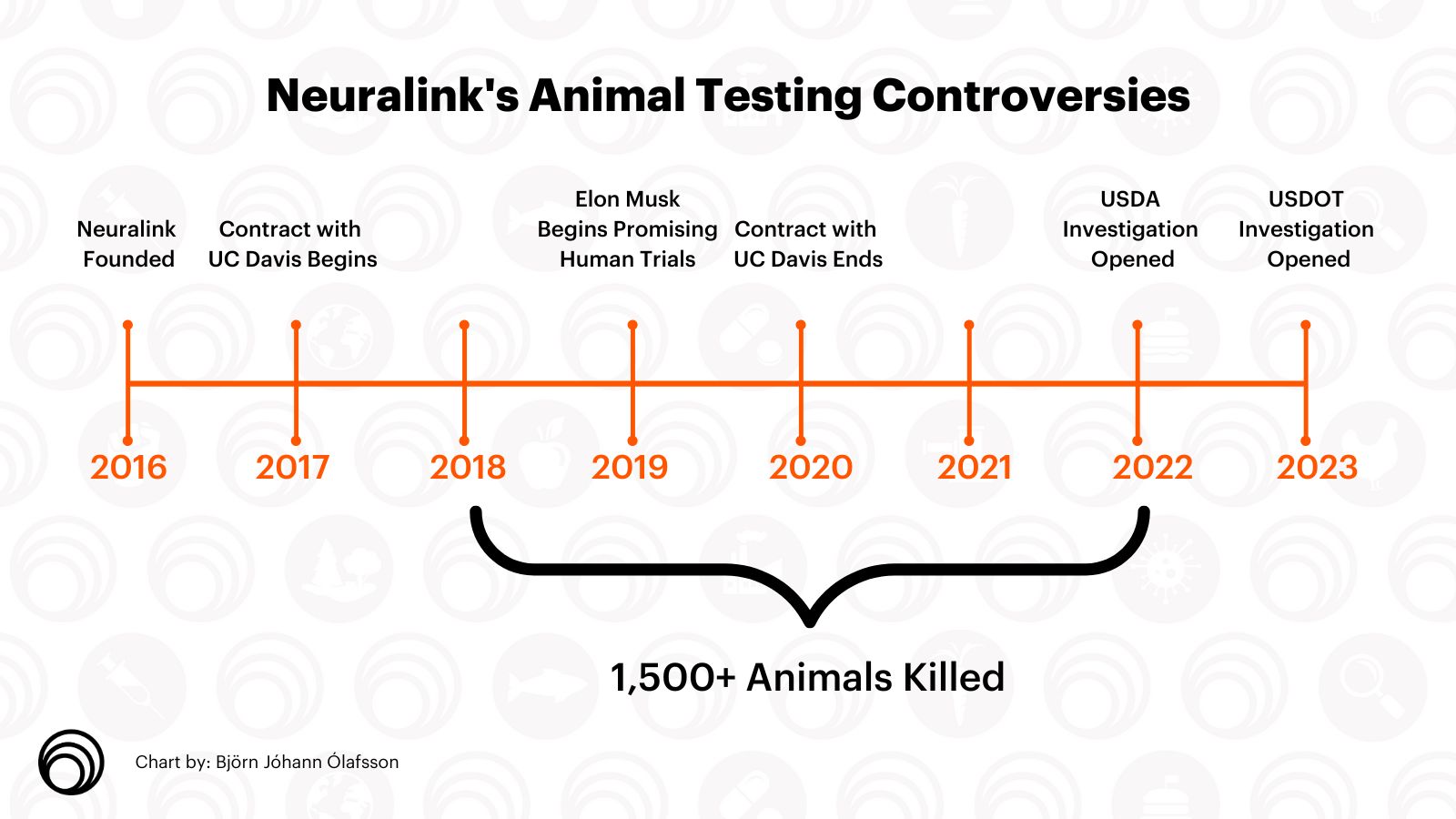 Neuralink's Animal Testing Controversies

Neuralink Founded

Contract with UC Davis Begins

Elon Musk Begins Promising Human Trials

Contract with UC Davis Ends

USDA Investigation Opened

USDOT Investigation Opened

2016

2017

2018

2019

2020

2021

2022

2023

1,500+ Animals Killed

Chart by: Björn Jóhann Ólafsson